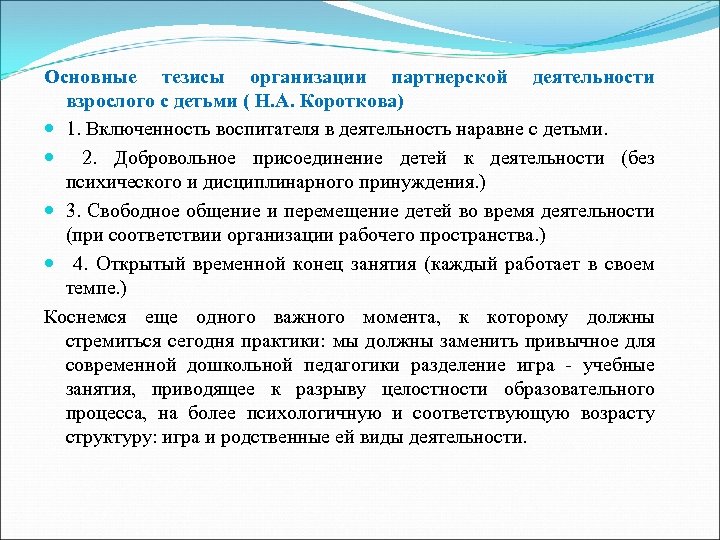 Основные тезисы организации партнерской деятельности взрослого с детьми ( Н.А. Короткова)

1. Включенность воспитателя в деятельность наравне с детьми.

2. Добровольное присоединение детей к деятельности (без психического и дисциплинарного принуждения.)

3. Свободное общение и перемещение детей во время деятельности (при соответствии организации рабочего пространства.)

4. Открытый временной конец занятия (каждый работает в своем темпе.)

Коснемся еще одного важного момента, к которому должны стремиться сегодня практики: мы должны заменить привычное для современной дошкольной педагогики разделение игра - учебные занятия, приводящее к разрыву целостности образовательного процесса, на более психологичную и соответствующую возрасту структуру: игра и родственные ей виды деятельности.